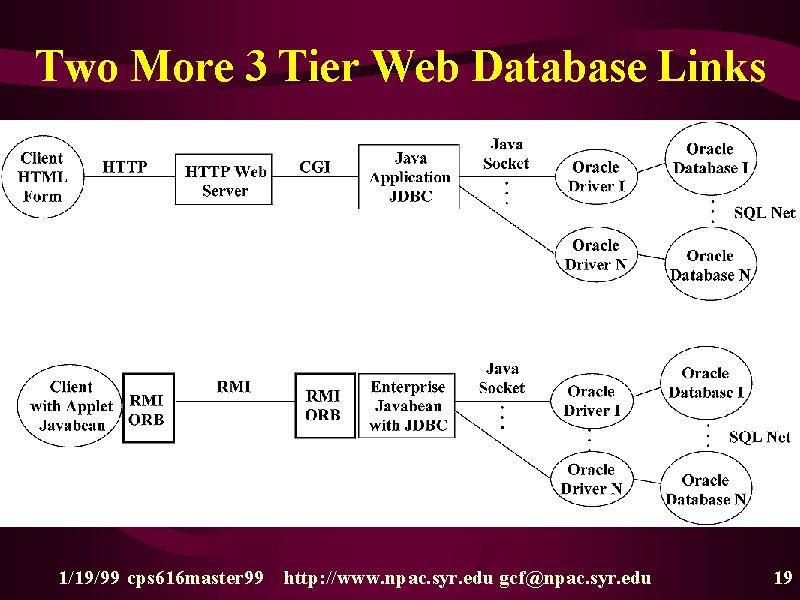 Two More 3 Tier Web Database Links

Client HTML Form

HTTP

HTTP Web Server

CGI

Java Application JDBC

Java Socket

Oracle Driver I

Oracle Database I

SQL Net

Oracle Driver N

Oracle Database N

Client with Applet Javabean

RMI ORB

RMI

RMI ORB

Enterprise Javabean with JDBC

Java Socket

Oracle Driver I

Oracle Database I

SQL Net

Oracle Driver N

Oracle Database N

1/19/99 cps616master99 http://www.npac.syr.edu gcf@npac.syr.edu 19